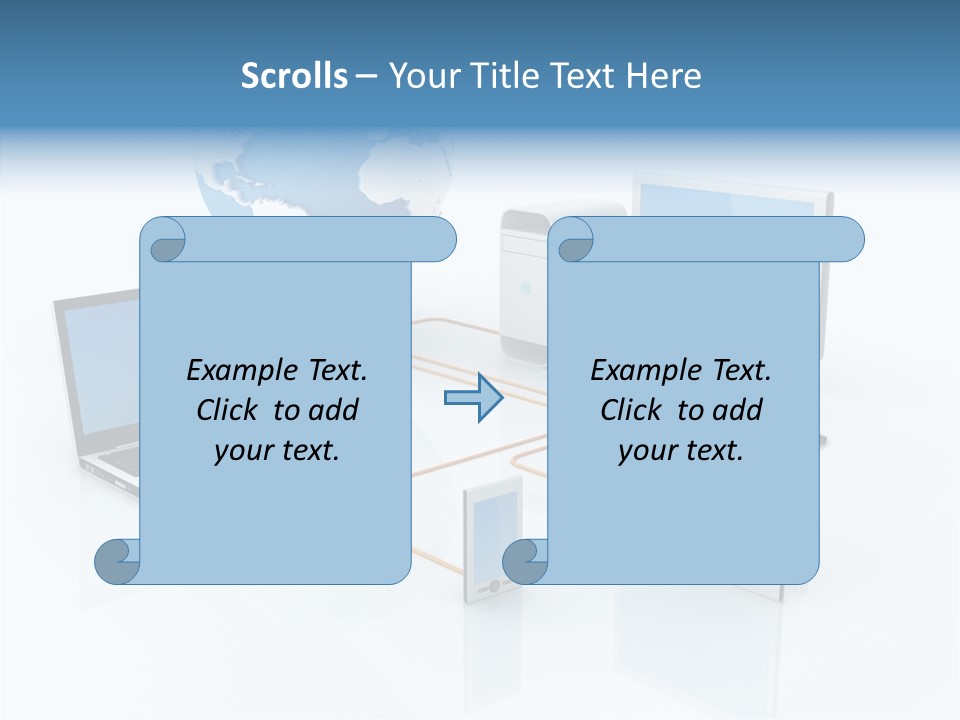 Scrolls – Your Title Text Here

Example Text. Click to add your text.

Example Text. Click to add your text.